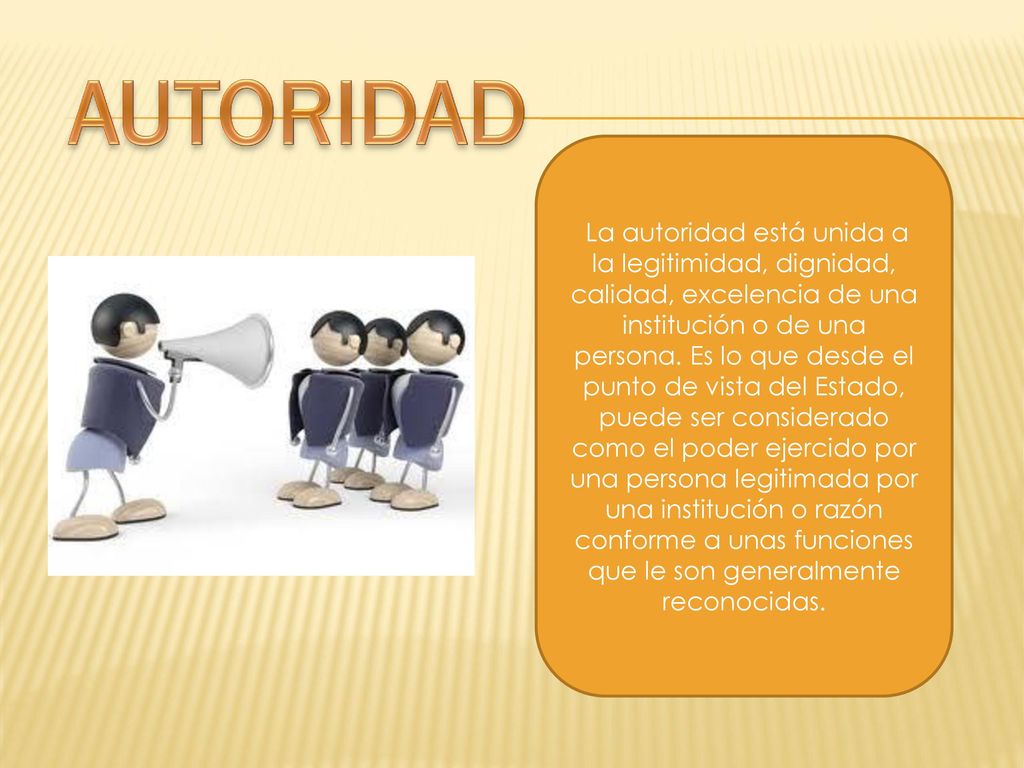 AUTORIDAD

La autoridad está unida a la legitimidad, dignidad, calidad, excelencia de una institución o de una persona. Es lo que desde el punto de vista del Estado, puede ser considerado como el poder ejercido por una persona legitimada por una institución o razón conforme a unas funciones que le son generalmente reconocidas.